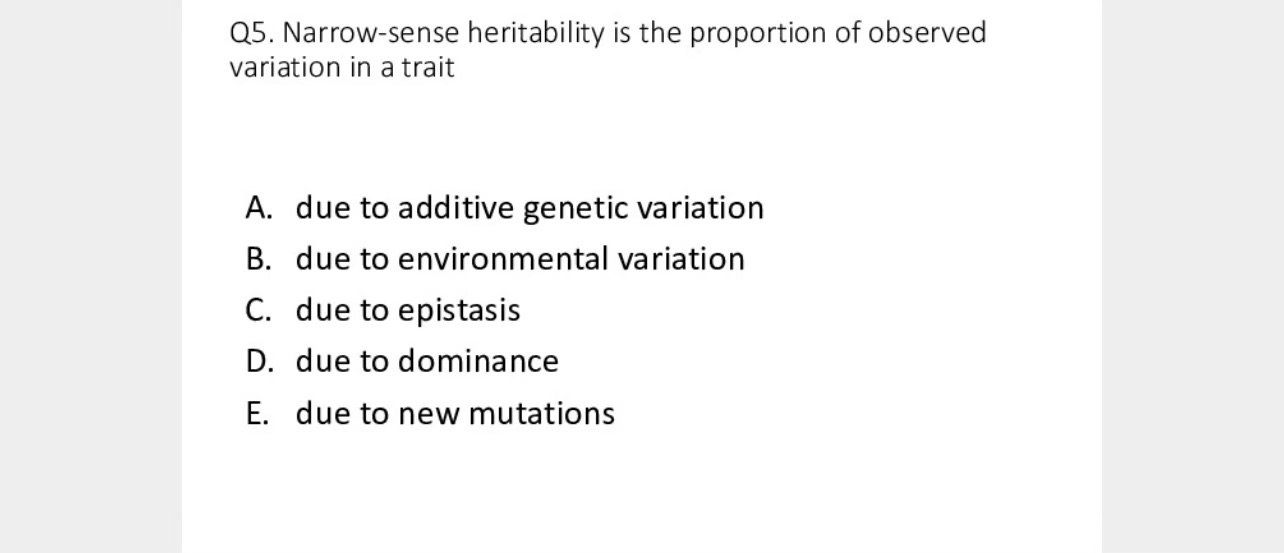 Q5. Narrow-sense heritability is the proportion of observed variation in a trait

A. due to additive genetic variation
B. due to environmental variation
C. due to epistasis
D. due to dominance
E. due to new mutations